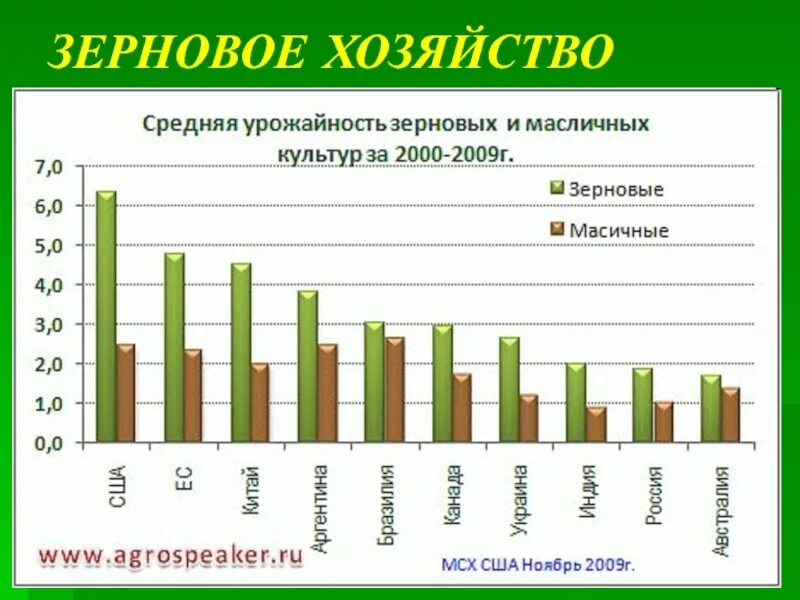 ЗЕРНОВОЕ ХОЗЯЙСТВО

Средняя урожайность зерновых и масличных культур за 2000-2009г.

7,0
6,0
5,0
4,0
3,0
2,0
1,0
0,0

Зерновые
Масичные

США
ЕС
Китай
Аргентина
Бразилия
Канада
Украина
Индия
Россия
Австралия

www.agrospeaker.ru

МСХ США Ноябрь 2009г.